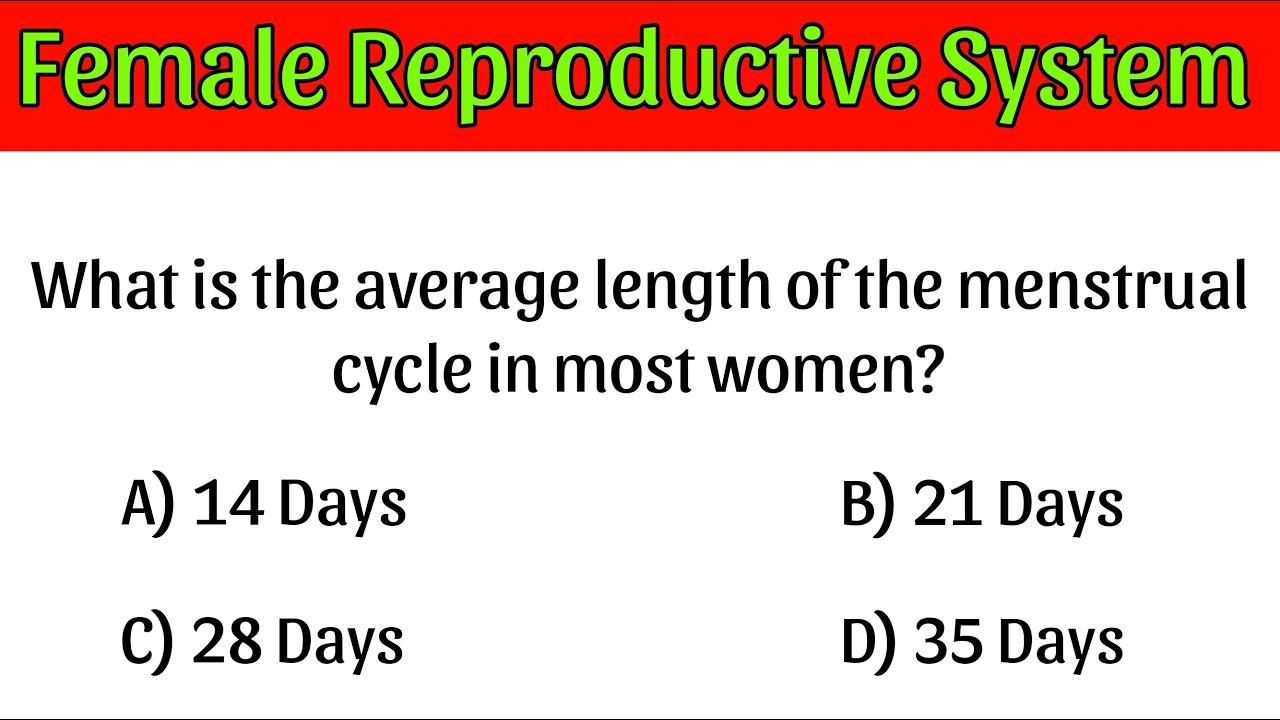 Female Reproductive System

What is the average length of the menstrual cycle in most women?

A) 14 Days

B) 21 Days

C) 28 Days

D) 35 Days